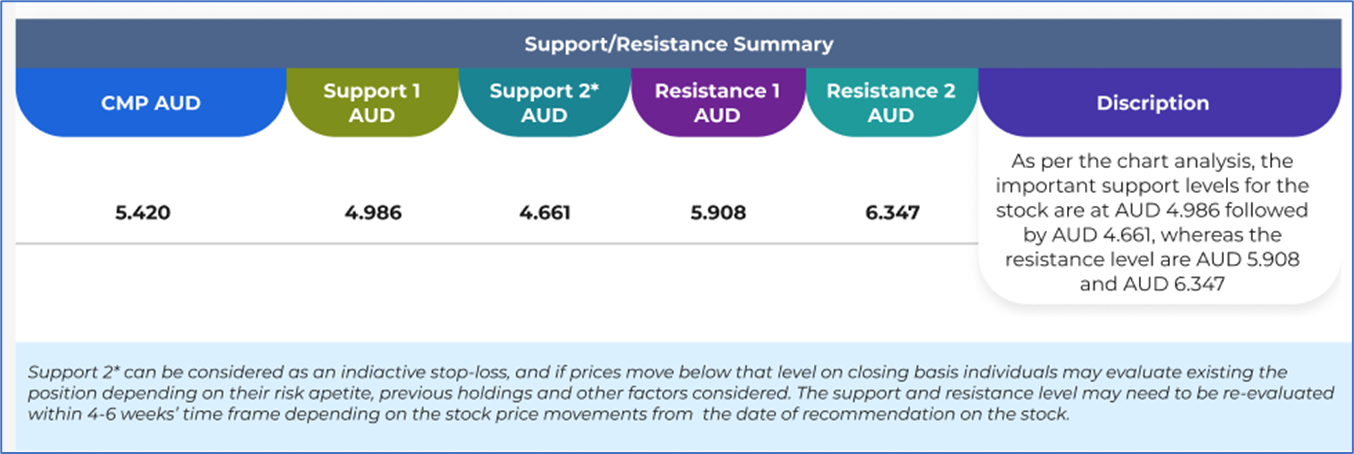 Support/Resistance Summary

| CMP AUD | Support 1 AUD | Support 2* AUD | Resistance 1 AUD | Resistance 2 AUD | Discription |
|---|---|---|---|---|---|
| 5.420 | 4.986 | 4.661 | 5.908 | 6.347 | As per the chart analysis, the important support levels for the stock are at AUD 4.986 followed by AUD 4.661, whereas the resistance level are AUD 5.908 and AUD 6.347 |

Support 2* can be considered as an indiactive stop-loss, and if prices move below that level on closing basis individuals may evaluate existing the position depending on their risk apetite, previous holdings and other factors considered. The support and resistance level may need to be re-evaluated within 4-6 weeks' time frame depending on the stock price movements from the date of recommendation on the stock.